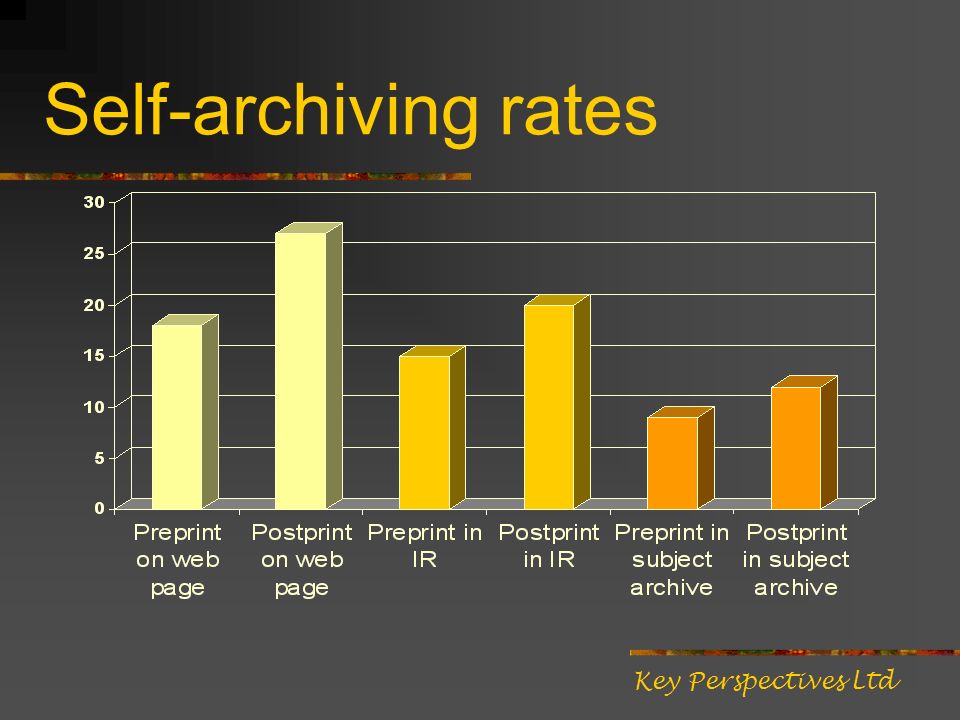 Self-archiving rates

30
25
20
15
10
5
0

Preprint on web page
Postprint on web page
Preprint in IR
Postprint in IR
Preprint in subject archive
Postprint in subject archive

Key Perspectives Ltd